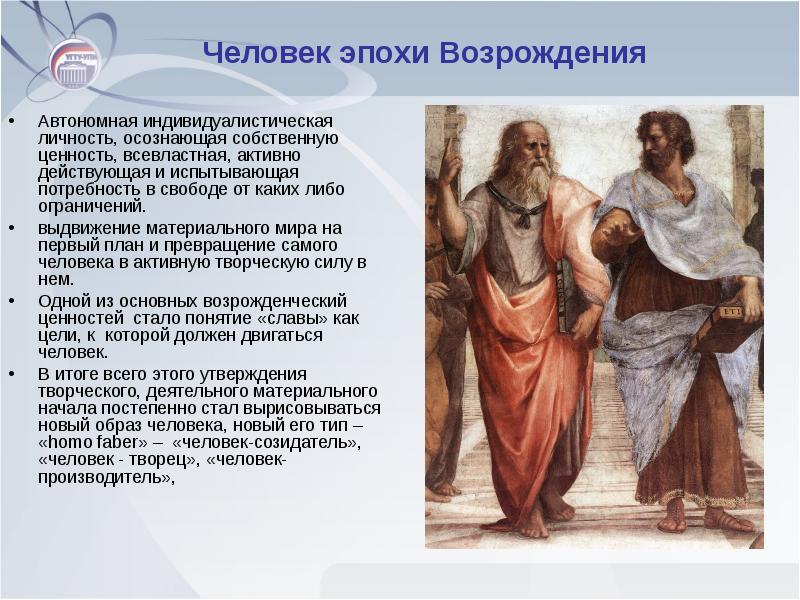 Человек эпохи Возрождения

• Автономная индивидуалистическая личность, осознающая собственную ценность, всевластная, активно действующая и испытывающая потребность в свободе от каких либо ограничений.
• выдвижение материального мира на первый план и превращение самого человека в активную творческую силу в нем.
• Одной из основных возрожденческий ценностей стало понятие «славы» как цели, к которой должен двигаться человек.
• В итоге всего этого утверждения творческого, деятельного материального начала постепенно стал вырисовываться новый образ человека, новый его тип – «homo faber» – «человек-созидатель», «человек - творец», «человек-производитель»,